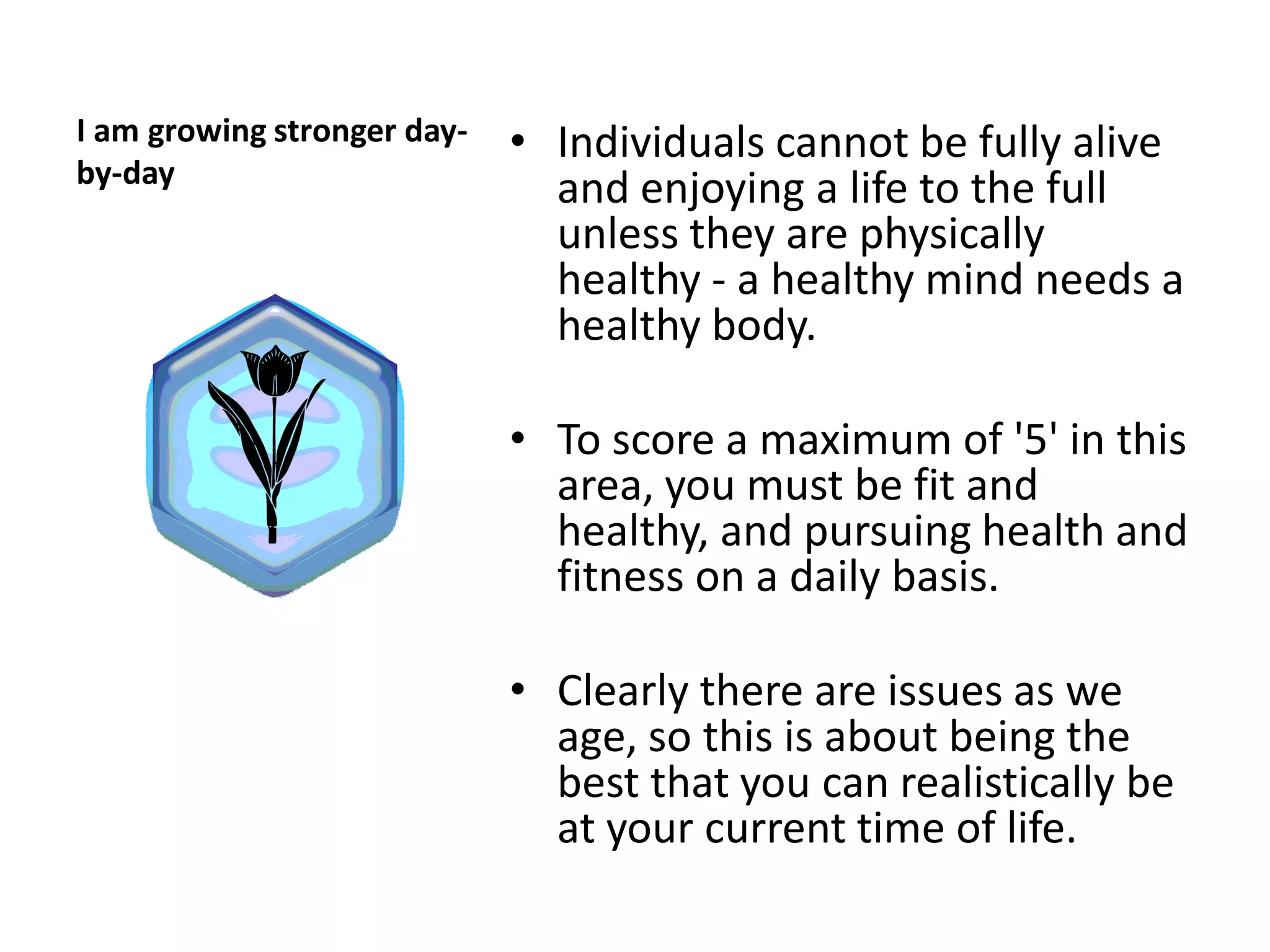 I am growing stronger day-by-day

• Individuals cannot be fully alive and enjoying a life to the full unless they are physically healthy - a healthy mind needs a healthy body.

• To score a maximum of '5' in this area, you must be fit and healthy, and pursuing health and fitness on a daily basis.

• Clearly there are issues as we age, so this is about being the best that you can realistically be at your current time of life.